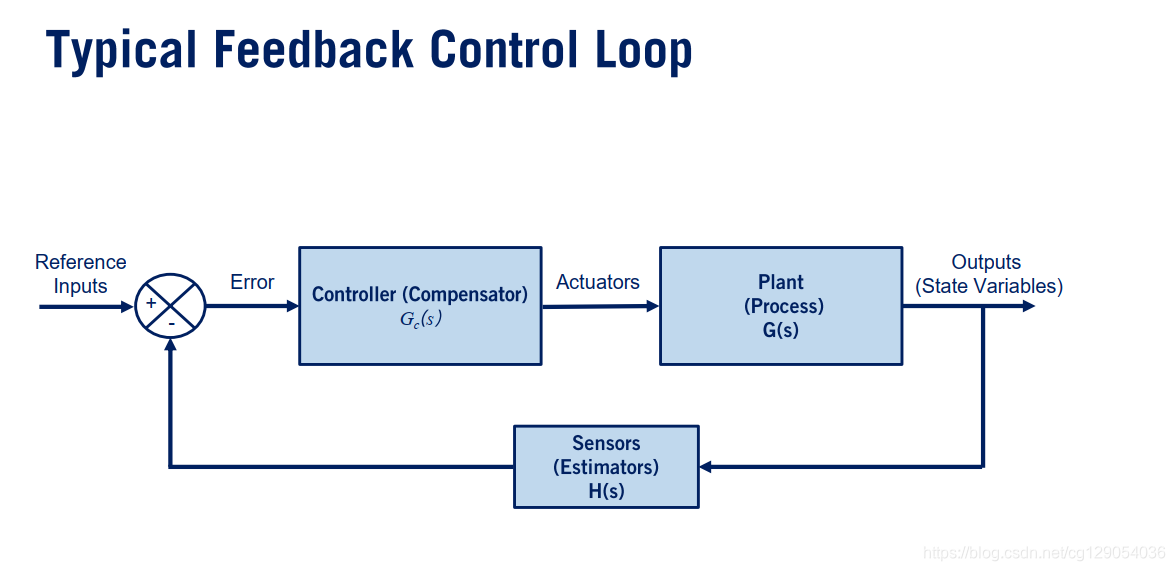 Typical Feedback Control Loop

Reference Inputs

+

-

Error

Controller (Compensator)
$G_c(s)$

Actuators

Plant
(Process)
G(s)

Outputs
(State Variables)

Sensors
(Estimators)
H(s)

https://blog.csdn.net/cg129054036